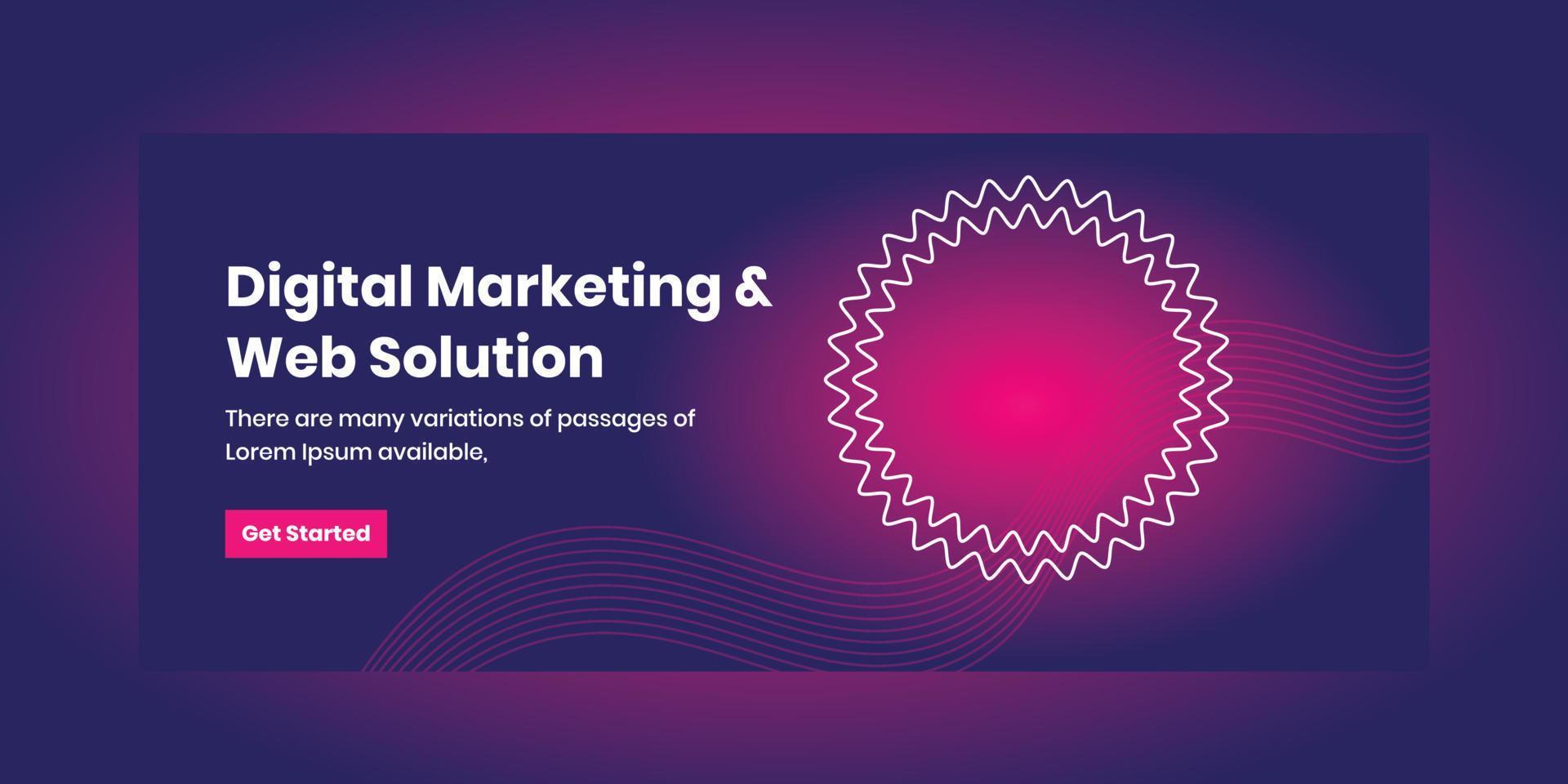 Digital Marketing & Web Solution

There are many variations of passages of Lorem Ipsum available,

Get Started